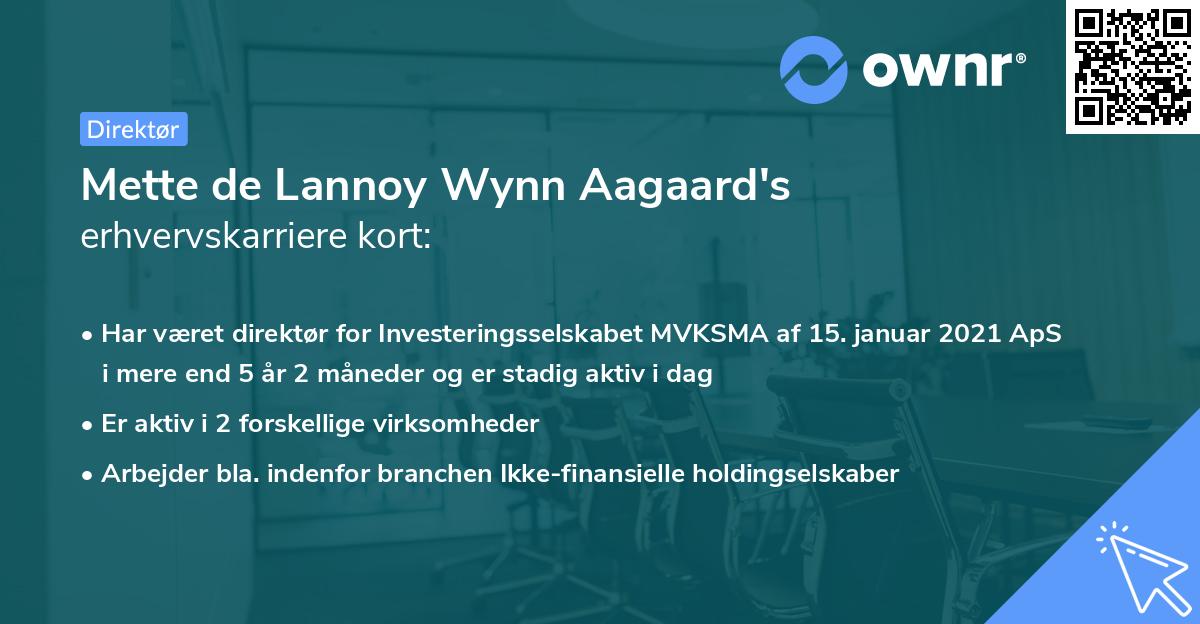 ownr®

Direktør

Mette de Lannoy Wynn Aagaard's
erhvervskarriere kort:

• Har været direktør for Investeringsselskabet MVKSMA af 15. januar 2021 ApS i mere end 5 år 2 måneder og er stadig aktiv i dag

• Er aktiv i 2 forskellige virksomheder

• Arbejder bla. indenfor branchen Ikke-finansielle holdingselskaber